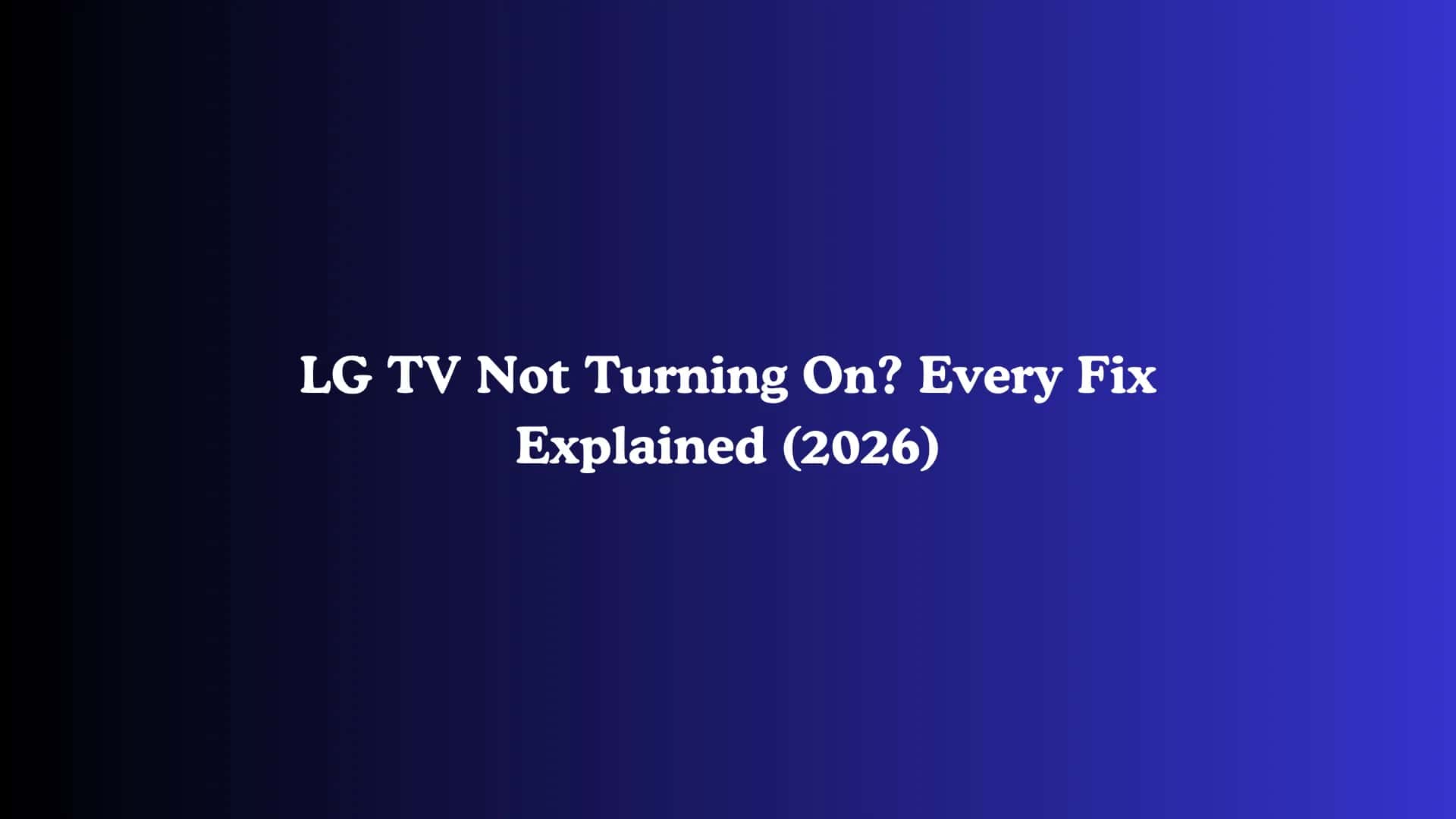 LG TV Not Turning On? Every Fix Explained (2026)